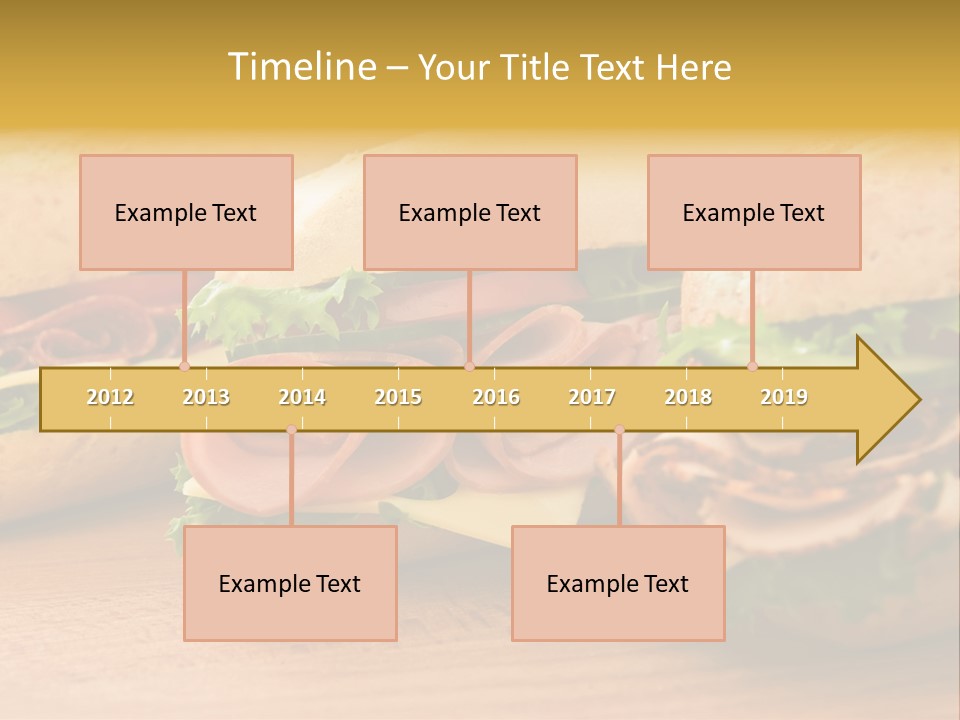 Timeline – Your Title Text Here

Example Text

Example Text

Example Text

2012 2013 2014 2015 2016 2017 2018 2019

Example Text

Example Text